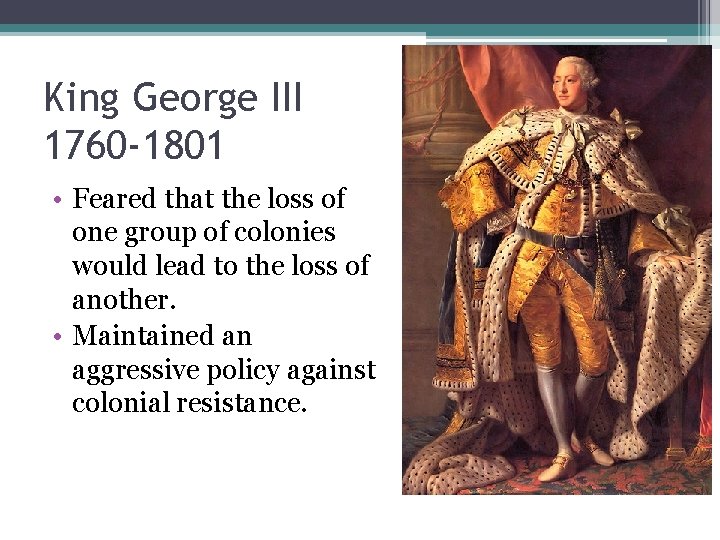 King George III
1760-1801

• Feared that the loss of one group of colonies would lead to the loss of another.
• Maintained an aggressive policy against colonial resistance.